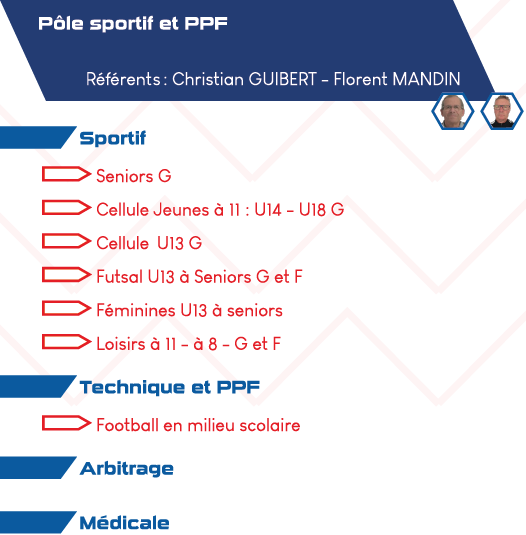 Pôle sportif et PPF

Référents : Christian GUIBERT - Florent MANDIN

Sportif

Seniors G

Cellule Jeunes à 11 : U14 - U18 G

Cellule U13 G

Futsal U13 à Seniors G et F

Féminines U13 à seniors

Loisirs à 11 - à 8 - G et F

Technique et PPF

Football en milieu scolaire

Arbitrage

Médicale